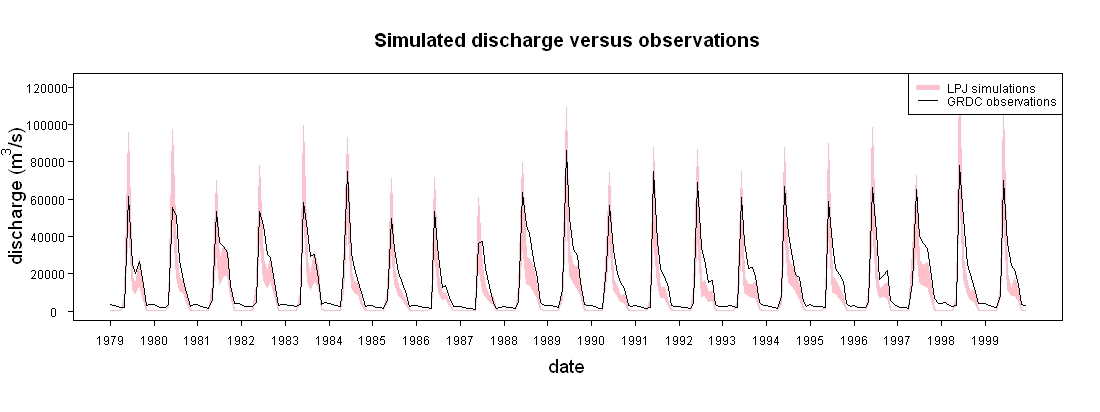 Simulated discharge versus observations

LPJ simulations
GRDC observations

discharge ($m^3/s$)

120000
100000
80000
60000
40000
20000
0

1979 1980 1981 1982 1983 1984 1985 1986 1987 1988 1989 1990 1991 1992 1993 1994 1995 1996 1997 1998 1999

date